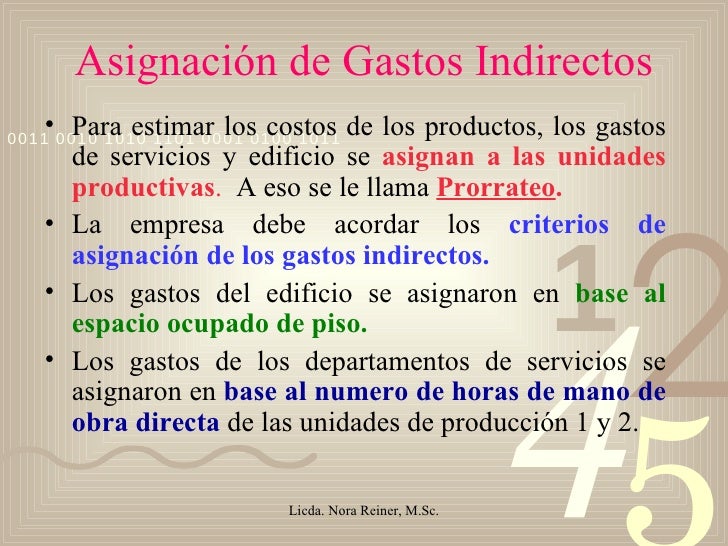 Asignación de Gastos Indirectos

0011 0010 1010 1101 0001 0100 1011

• Para estimar los costos de los productos, los gastos de servicios y edificio se asignan a las unidades productivas. A eso se le llama Prorrateo.

• La empresa debe acordar los criterios de asignación de los gastos indirectos.

• Los gastos del edificio se asignaron en base al espacio ocupado de piso.

• Los gastos de los departamentos de servicios se asignaron en base al numero de horas de mano de obra directa de las unidades de producción 1 y 2.

1 2 4 5

Licda. Nora Reiner, M.Sc.